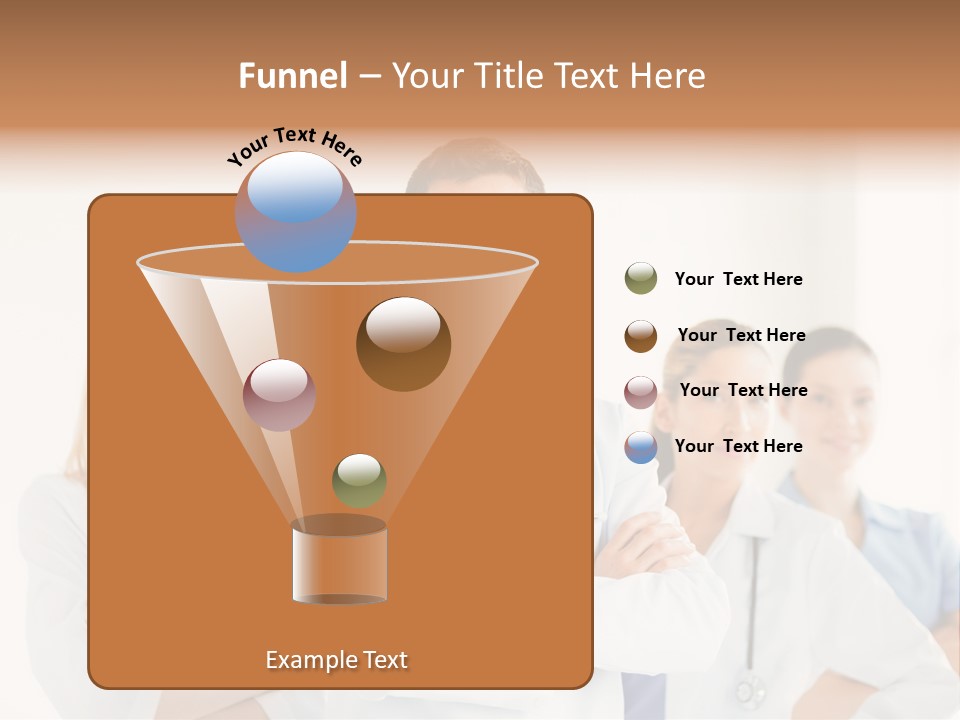 Funnel – Your Title Text Here

Your Text Here

Your Text Here

Your Text Here

Your Text Here

Your Text Here

Example Text